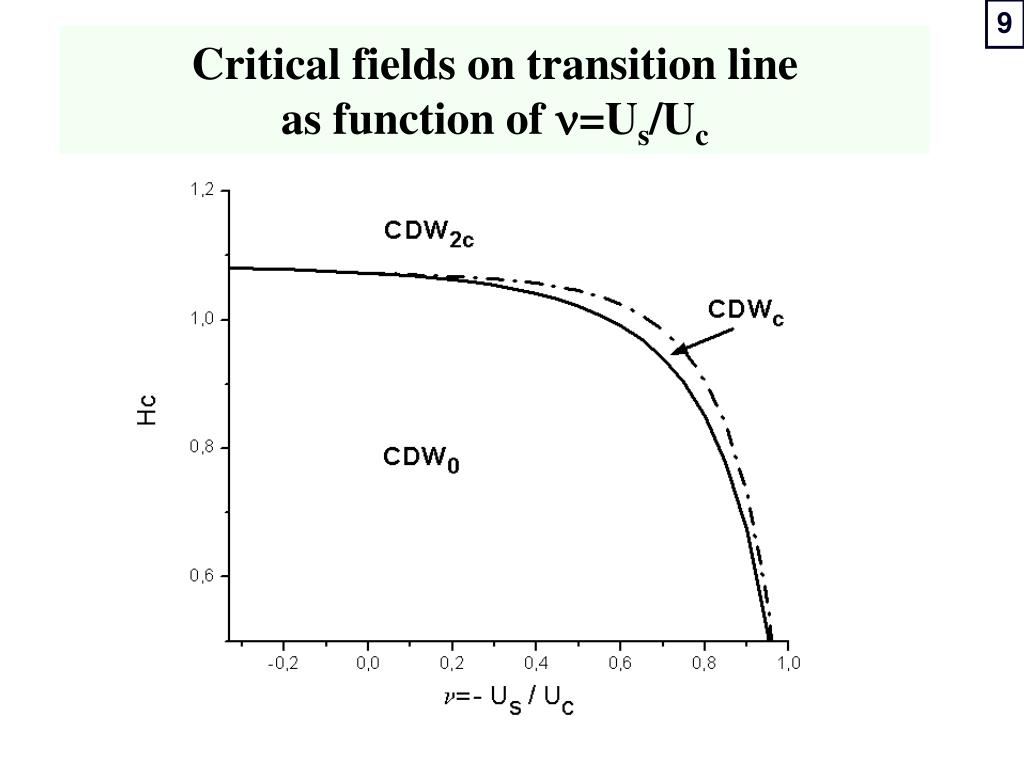 9

Critical fields on transition line as function of $\nu=U_s/U_c$

1,2
1,0
0,8
0,6
Hc

$CDW_{2c}$
$CDW_c$
$CDW_0$

-0,2
0,0
0,2
0,4
0,6
0,8
1,0
$\nu=-U_S/U_C$